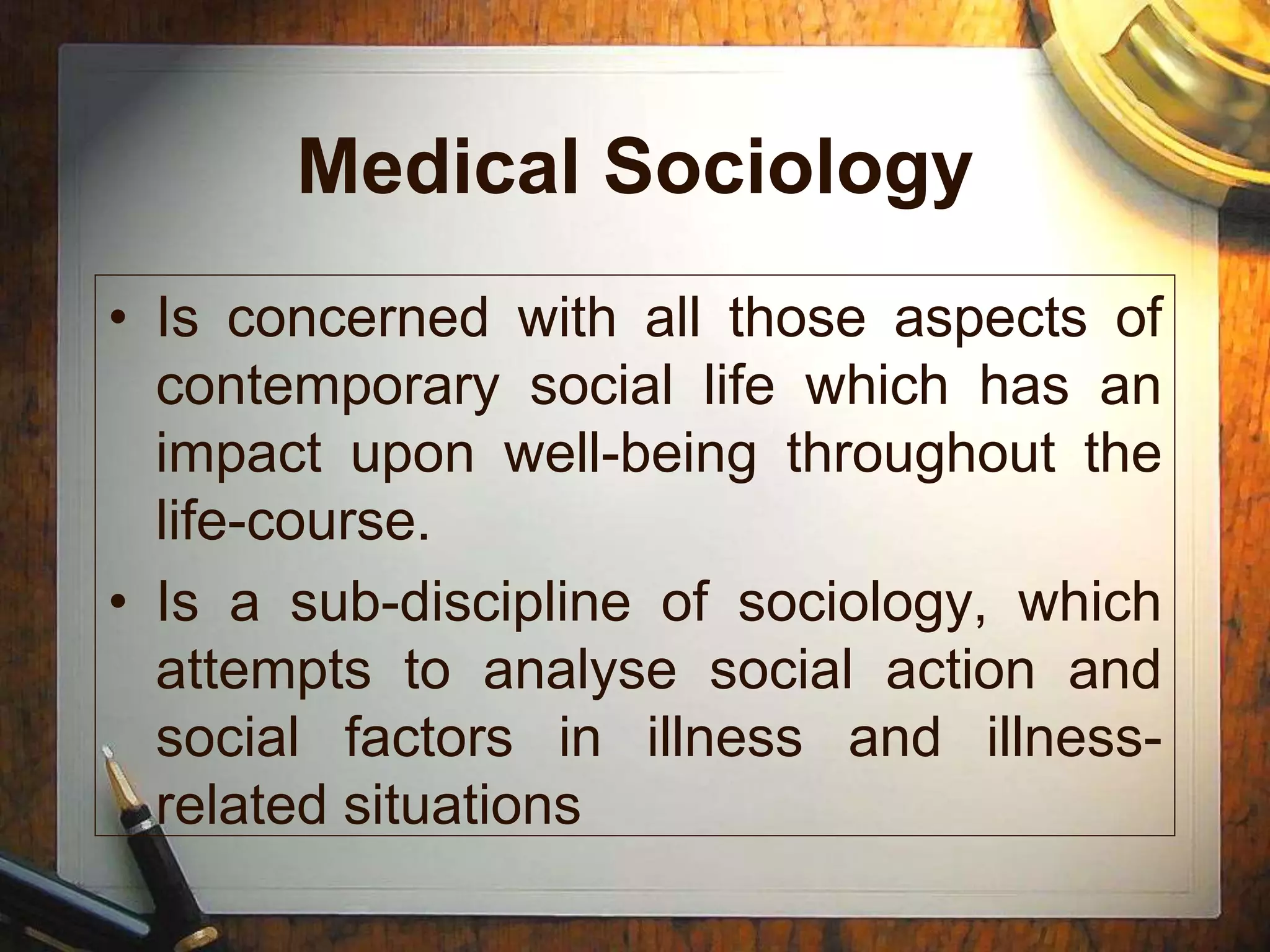 Medical Sociology

• Is concerned with all those aspects of contemporary social life which has an impact upon well-being throughout the life-course.

• Is a sub-discipline of sociology, which attempts to analyse social action and social factors in illness and illness-related situations